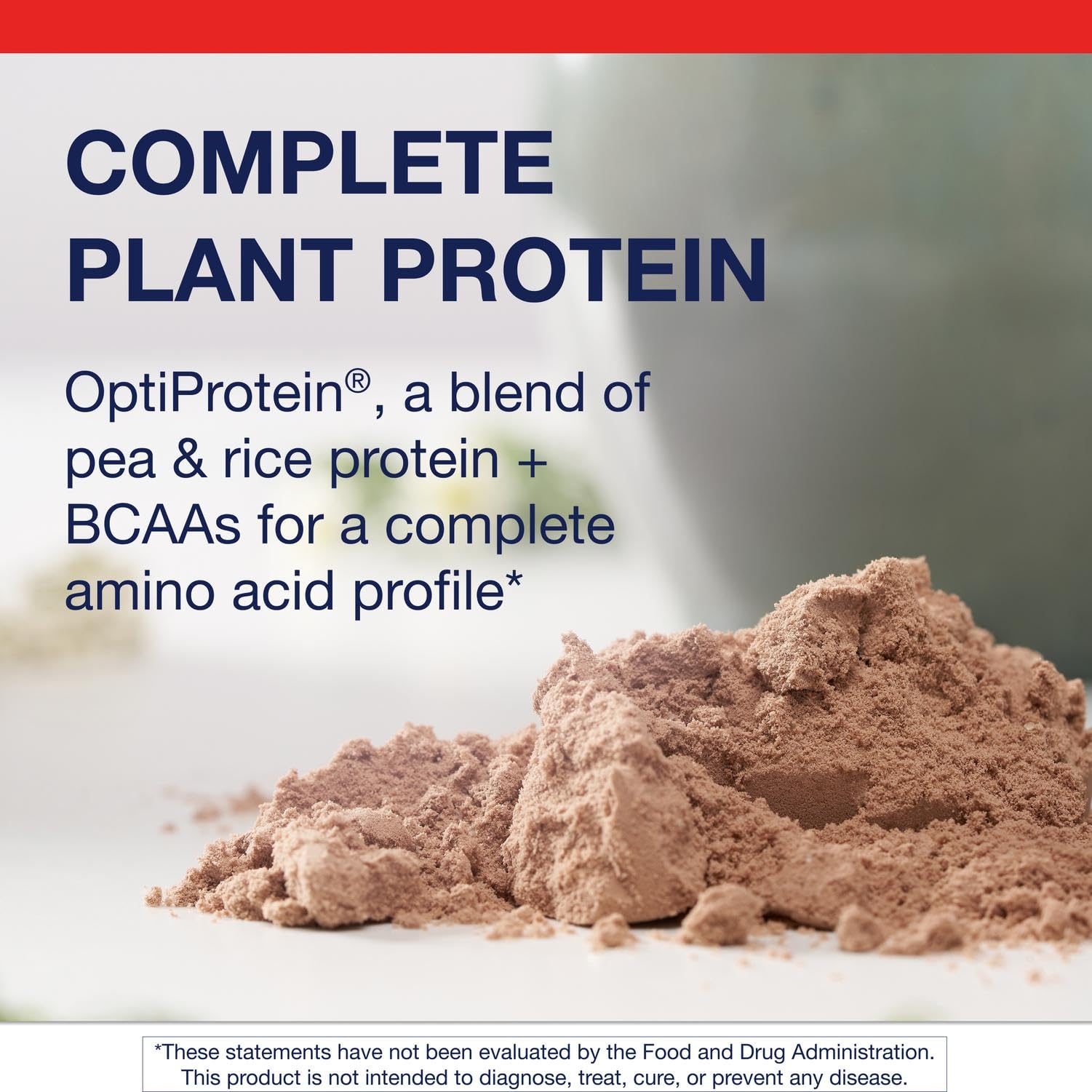 COMPLETE PLANT PROTEIN

OptiProtein®, a blend of pea & rice protein + BCAAs for a complete amino acid profile*

*These statements have not been evaluated by the Food and Drug Administration. This product is not intended to diagnose, treat, cure, or prevent any disease.